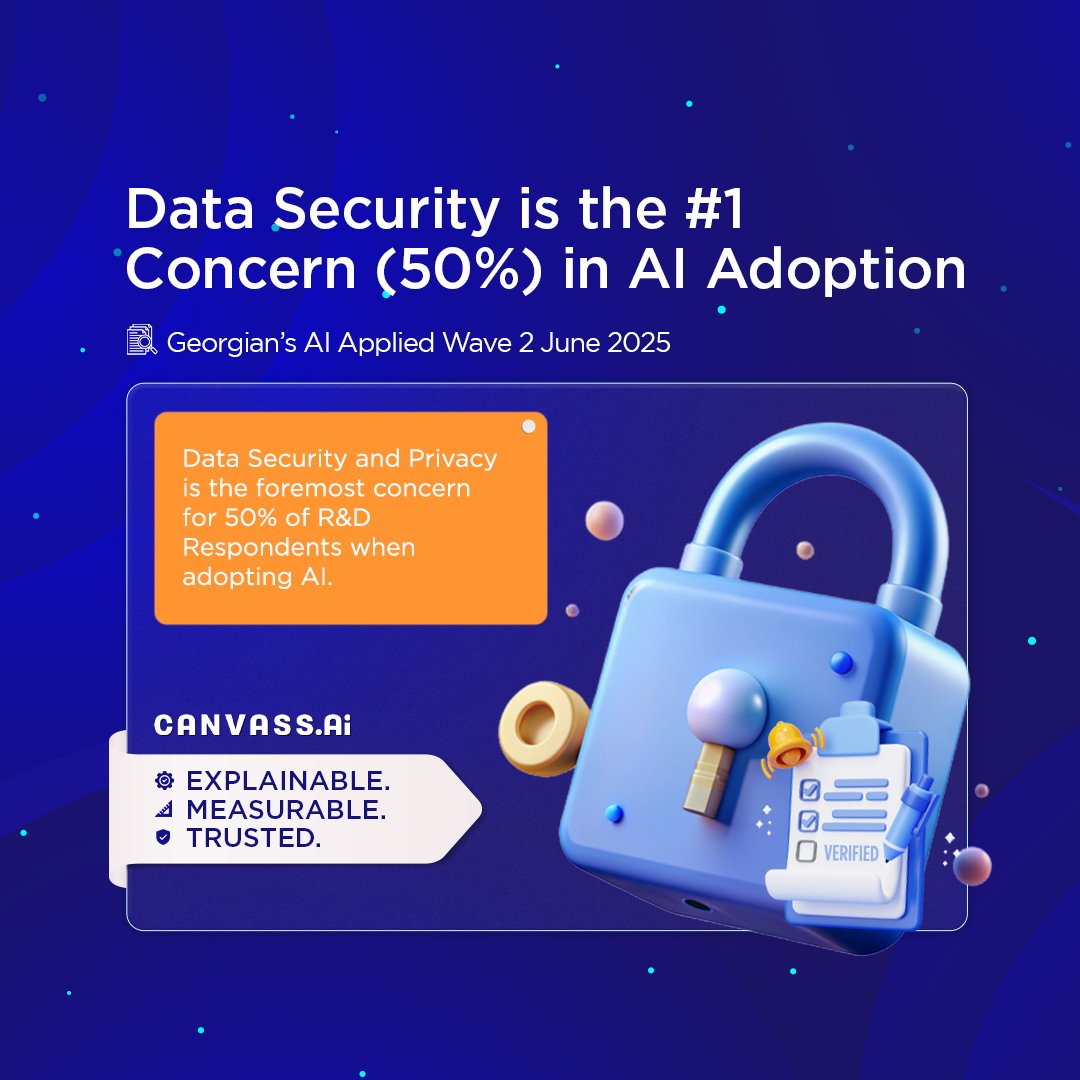 Data Security is the #1 Concern (50%) in AI Adoption

Georgian's AI Applied Wave 2 June 2025

Data Security and Privacy is the foremost concern for 50% of R&D Respondents when adopting AI.

CANVASS.Ai

EXPLAINABLE.
MEASURABLE.
TRUSTED.

VERIFIED